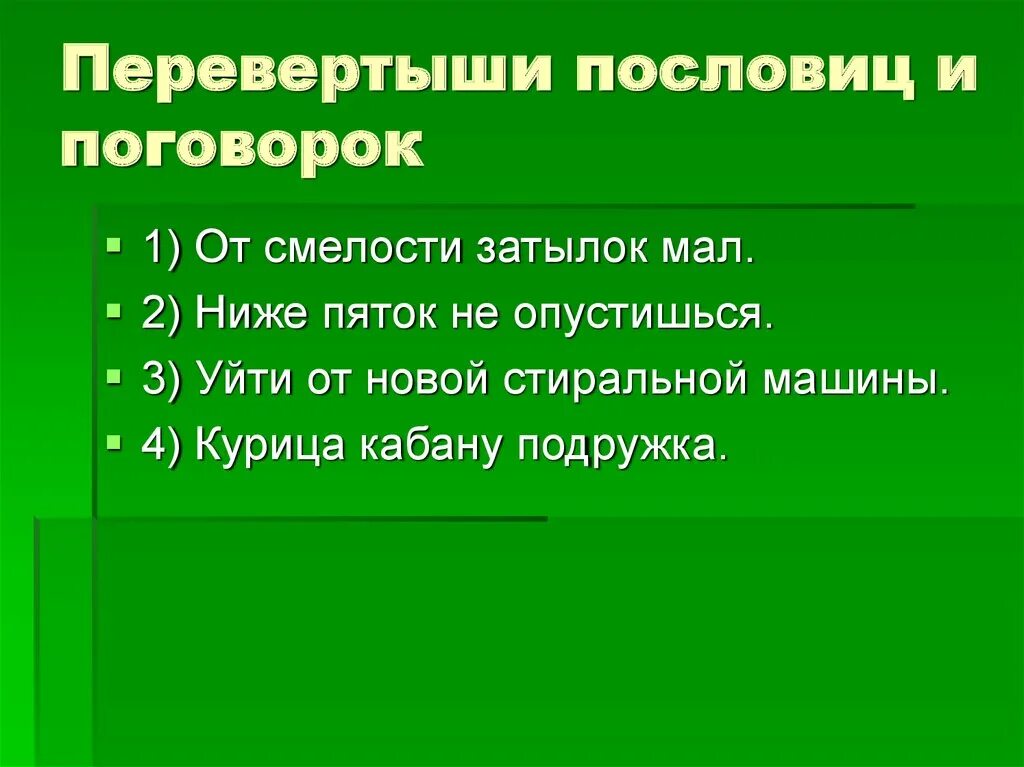 Перевертыши пословиц и поговорок

1) От смелости затылок мал.

2) Ниже пяток не опустишься.

3) Уйти от новой стиральной машины.

4) Курица кабану подружка.